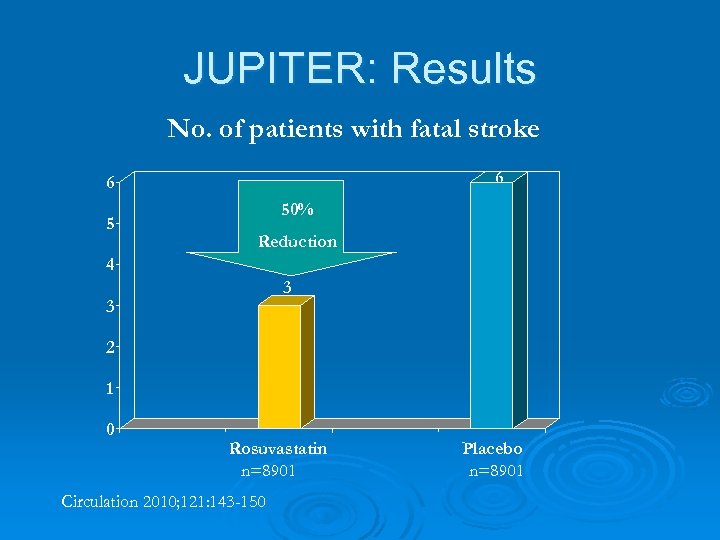 JUPITER: Results

No. of patients with fatal stroke

6
5
4
3
2
1
0

50%
Reduction

3

6

Rosuvastatin
n=8901

Placebo
n=8901

Circulation 2010;121:143-150